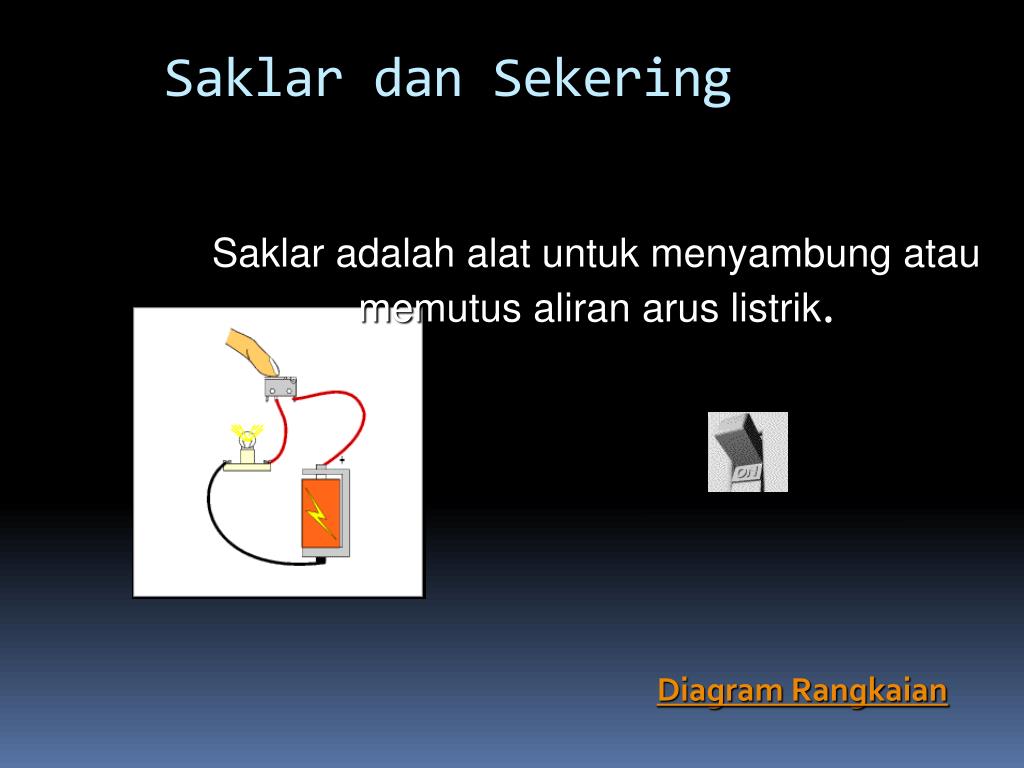 Saklar dan Sekering

Saklar adalah alat untuk menyambung atau memutus aliran arus listrik.

+

ON

Diagram Rangkaian